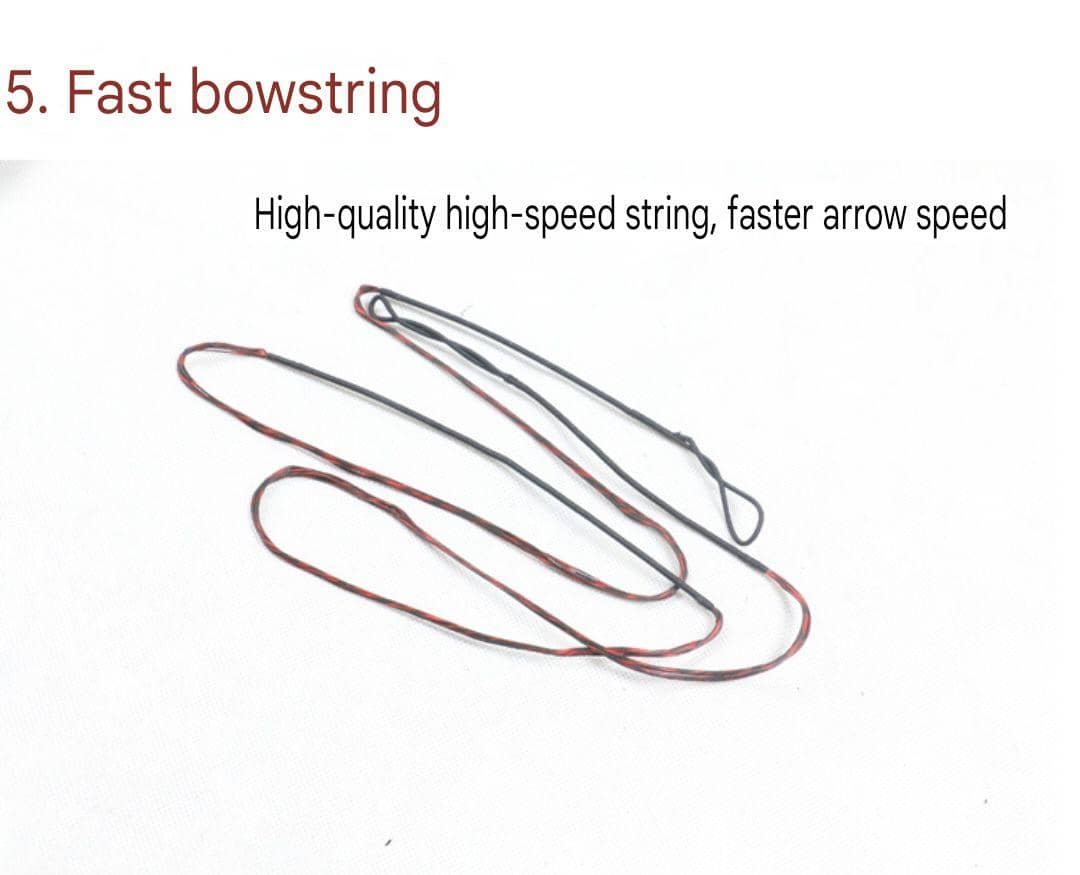 5. Fast bowstring

High-quality high-speed string, faster arrow speed